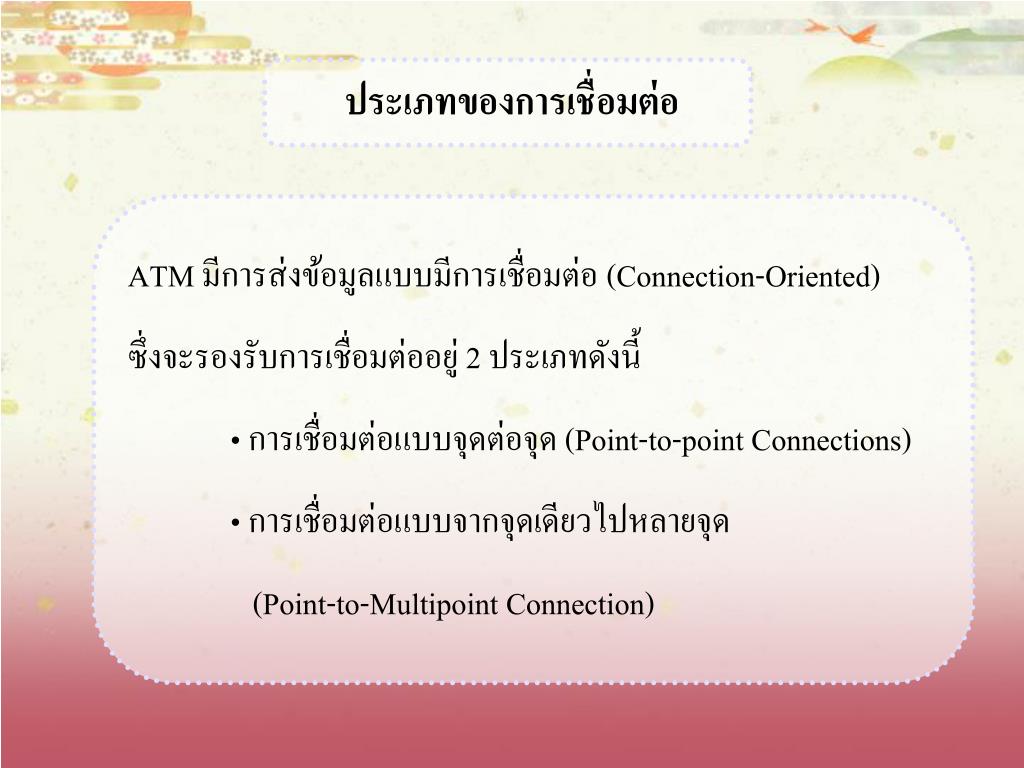 ประเภทของการเชื่อมต่อ

ATM มีการส่งข้อมูลแบบมีการเชื่อมต่อ (Connection-Oriented)

ซึ่งจะรองรับการเชื่อมต่ออยู่ 2 ประเภทดังนี้

• การเชื่อมต่อแบบจุดต่อจุด (Point-to-point Connections)

• การเชื่อมต่อแบบจากจุดเดียวไปหลายจุด

(Point-to-Multipoint Connection)